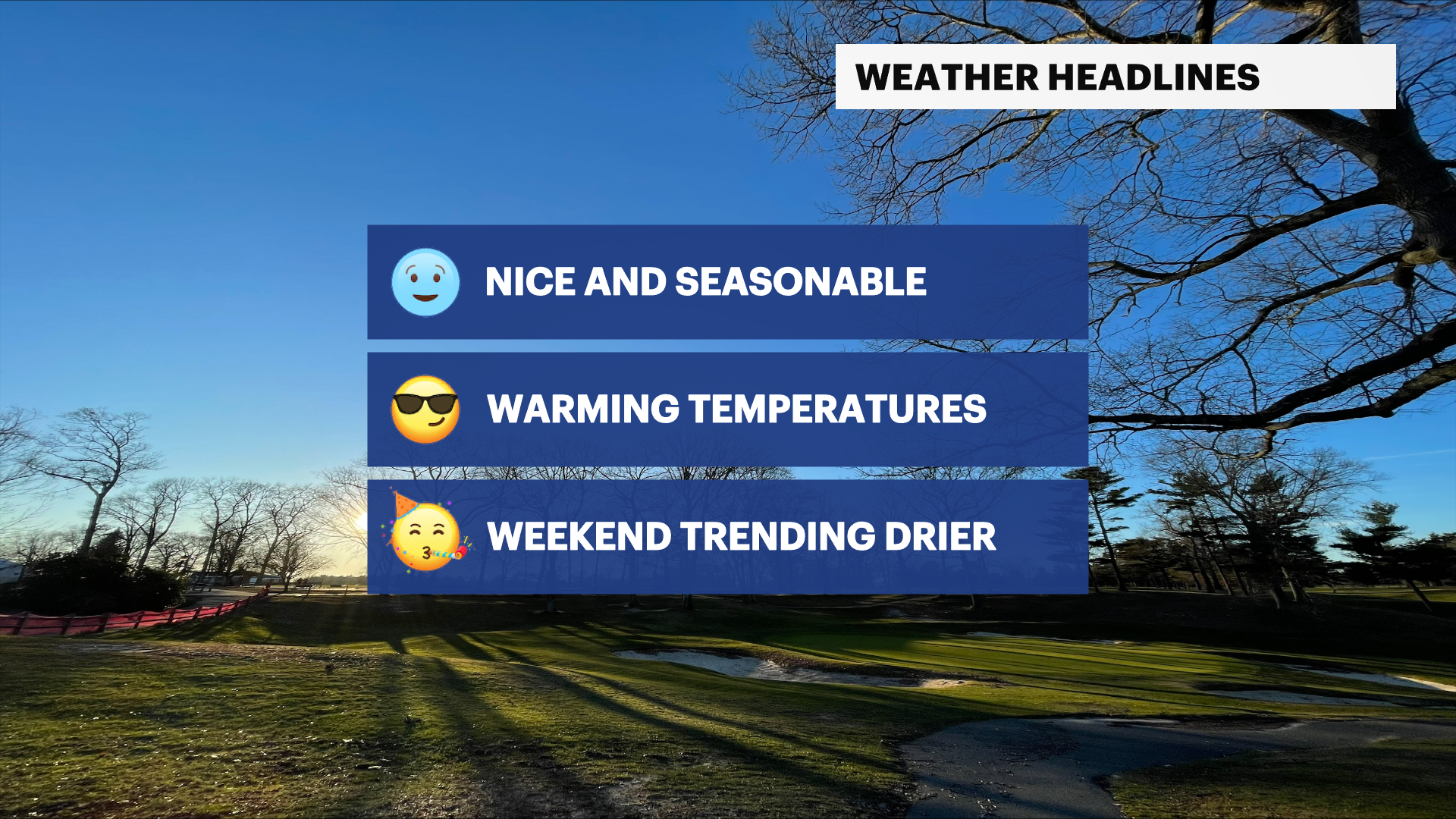 WEATHER HEADLINES

NICE AND SEASONABLE

WARMING TEMPERATURES

WEEKEND TRENDING DRIER